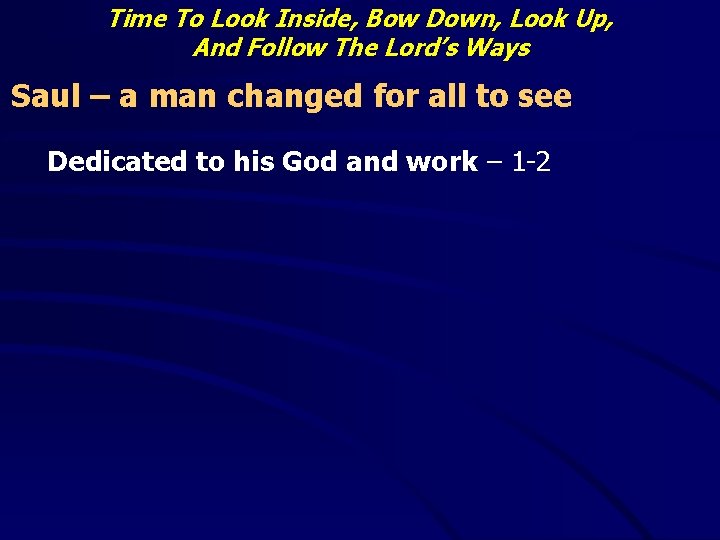 Time To Look Inside, Bow Down, Look Up, And Follow The Lord's Ways

Saul – a man changed for all to see

Dedicated to his God and work – 1-2